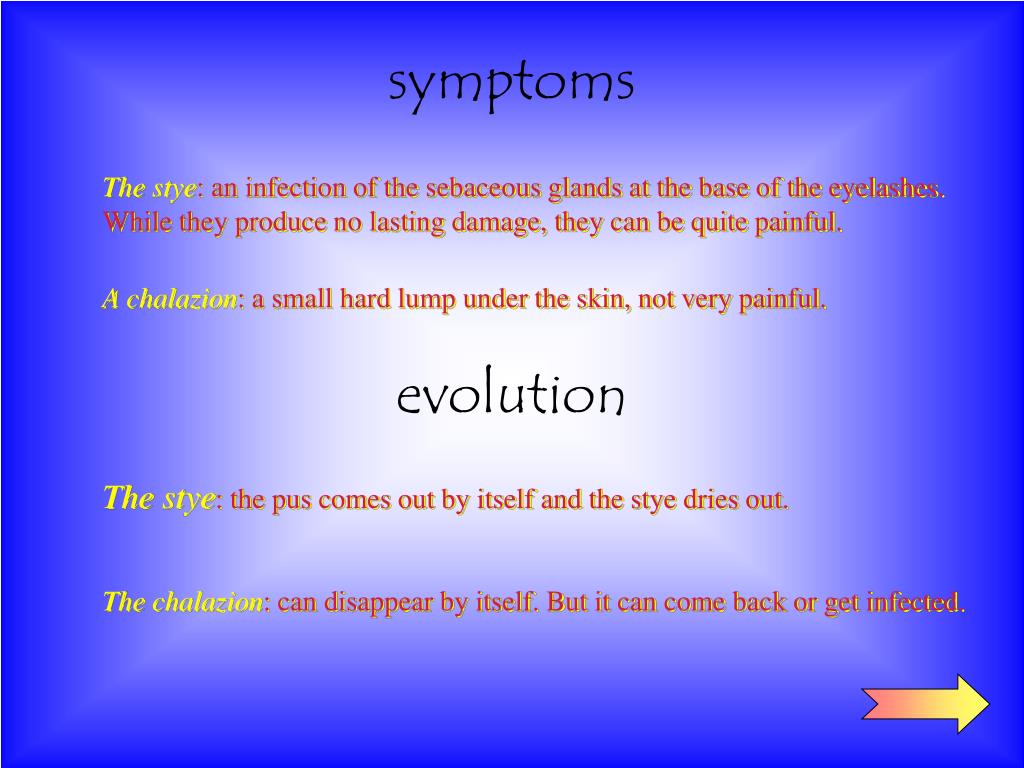 symptoms

The stye: an infection of the sebaceous glands at the base of the eyelashes. While they produce no lasting damage, they can be quite painful.

A chalazion: a small hard lump under the skin, not very painful.

evolution

The stye: the pus comes out by itself and the stye dries out.

The chalazion: can disappear by itself. But it can come back or get infected.